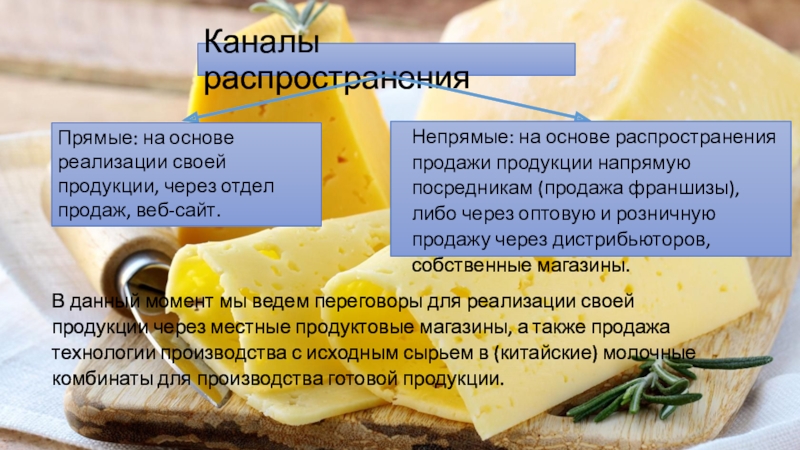 Каналы распространения

Прямые: на основе реализации своей продукции, через отдел продаж, веб-сайт.

Непрямые: на основе распространения продажи продукции напрямую посредникам (продажа франшизы), либо через оптовую и розничную продажу через дистрибьюторов, собственные магазины.

В данный момент мы ведем переговоры для реализации своей продукции через местные продуктовые магазины, а также продажа технологии производства с исходным сырьем в (китайские) молочные комбинаты для производства готовой продукции.